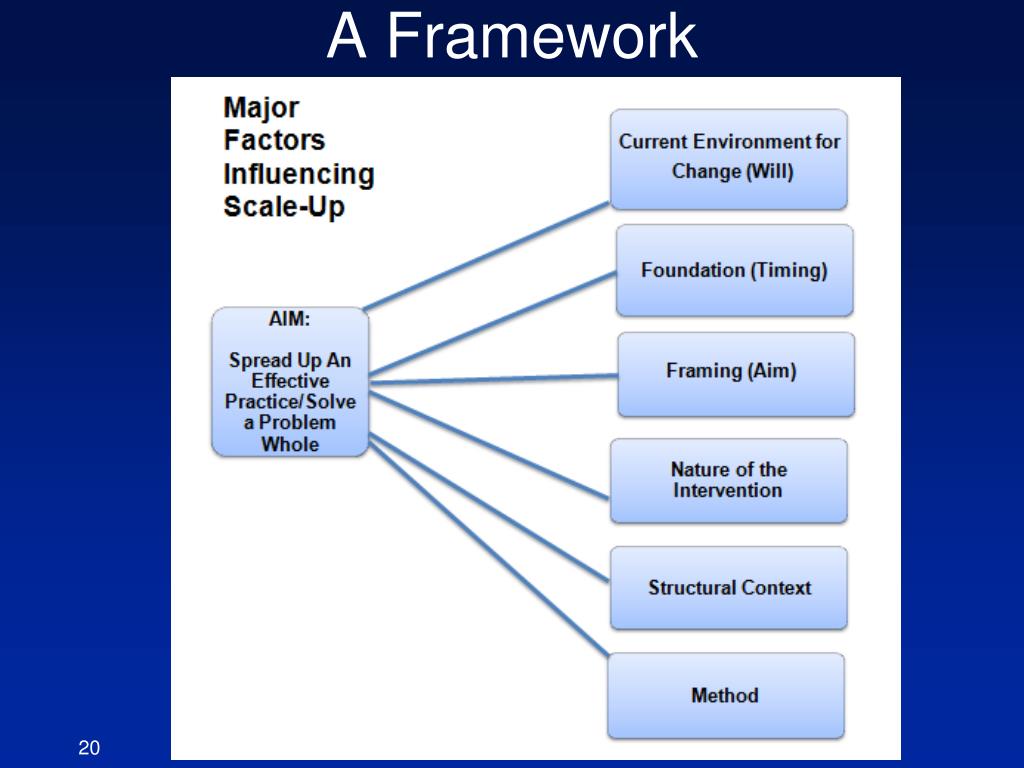 A Framework

Major Factors Influencing Scale-Up

AIM:

Spread Up An Effective Practice/Solve a Problem Whole

Current Environment for Change (Will)

Foundation (Timing)

Framing (Aim)

Nature of the Intervention

Structural Context

Method

20